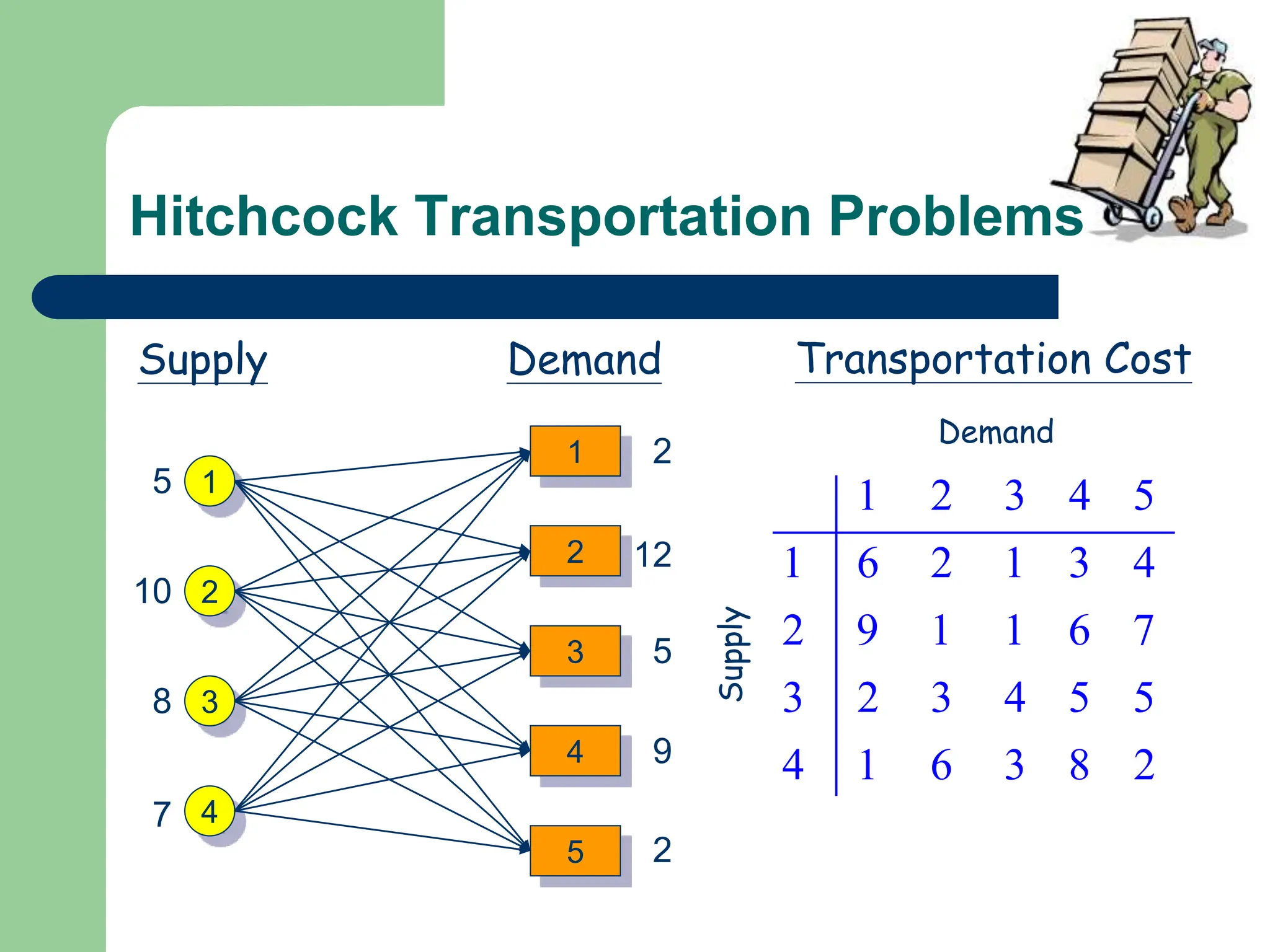 Hitchcock Transportation Problems

Supply

Demand

Transportation Cost

5 1
10 2
8 3
7 4

1 2
2 12
3 5
4 9
5 2

Demand

Supply

| | 1 | 2 | 3 | 4 | 5 |
|---|---|---|---|---|---|
| 1 | 6 | 2 | 1 | 3 | 4 |
| 2 | 9 | 1 | 1 | 6 | 7 |
| 3 | 2 | 3 | 4 | 5 | 5 |
| 4 | 1 | 6 | 3 | 8 | 2 |